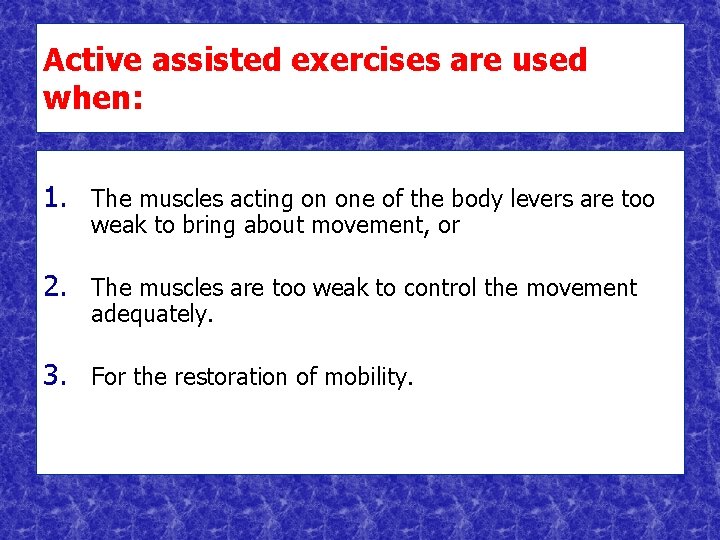 Active assisted exercises are used when:

1. The muscles acting on one of the body levers are too weak to bring about movement, or

2. The muscles are too weak to control the movement adequately.

3. For the restoration of mobility.